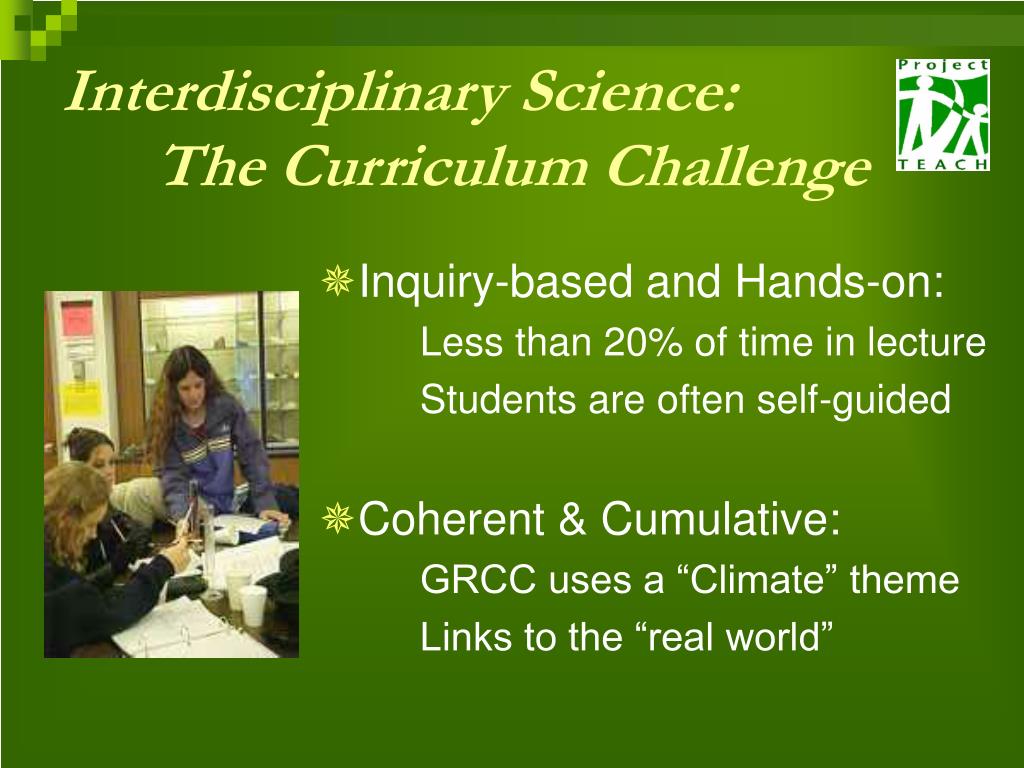 Interdisciplinary Science:
The Curriculum Challenge

Project TEACH

Inquiry-based and Hands-on:
Less than 20% of time in lecture
Students are often self-guided

Coherent & Cumulative:
GRCC uses a “Climate” theme
Links to the “real world”